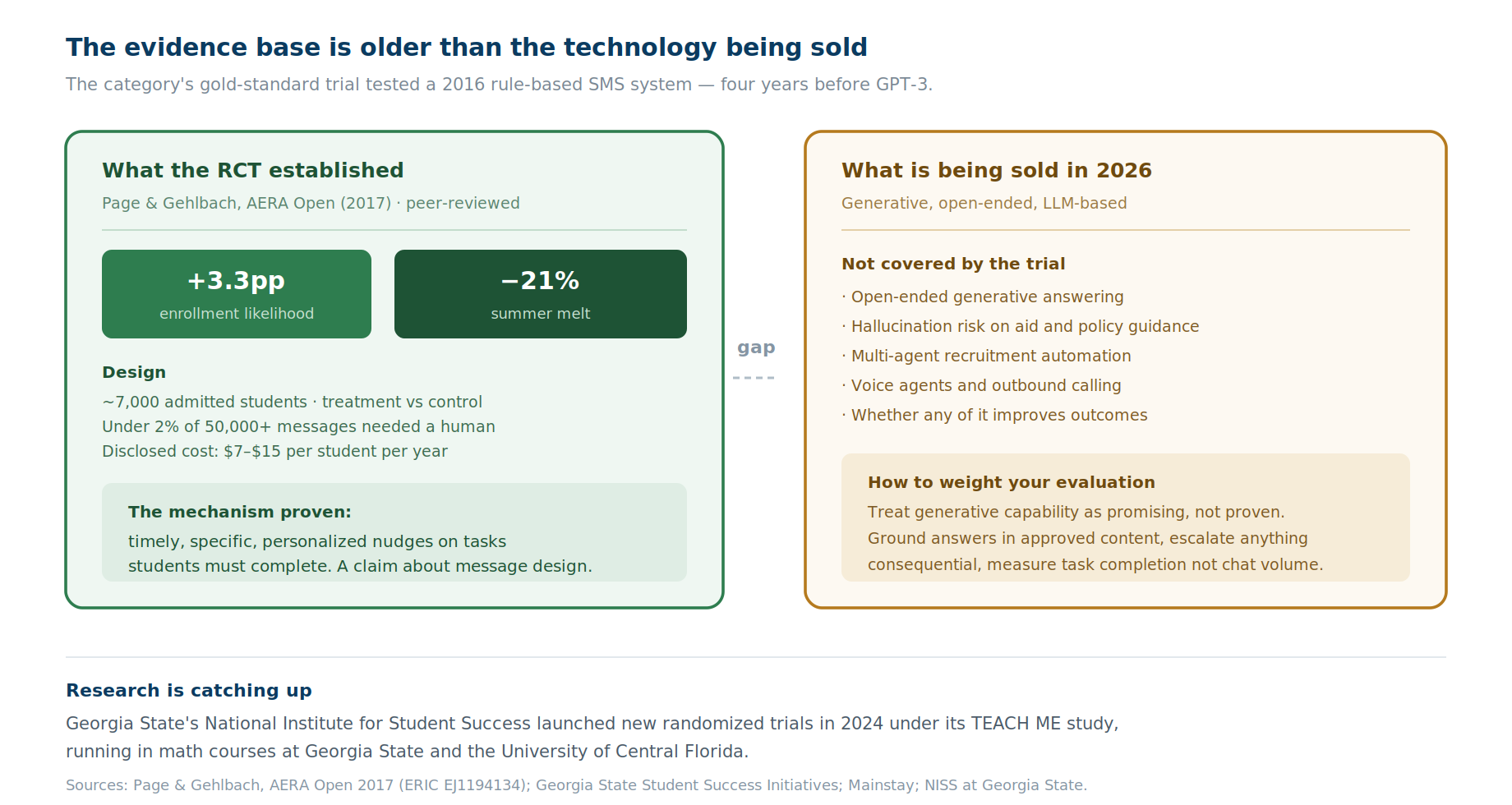 The evidence base is older than the technology being sold

The category's gold-standard trial tested a 2016 rule-based SMS system — four years before GPT-3.

What the RCT established

Page & Gehlbach, AERA Open (2017) · peer-reviewed

+3.3pp
enrollment likelihood

−21%
summer melt

Design

~7,000 admitted students · treatment vs control
Under 2% of 50,000+ messages needed a human
Disclosed cost: \$7–\$15 per student per year

The mechanism proven:

timely, specific, personalized nudges on tasks students must complete. A claim about message design.

gap

What is being sold in 2026

Generative, open-ended, LLM-based

Not covered by the trial

· Open-ended generative answering
· Hallucination risk on aid and policy guidance
· Multi-agent recruitment automation
· Voice agents and outbound calling
· Whether any of it improves outcomes

How to weight your evaluation

Treat generative capability as promising, not proven. Ground answers in approved content, escalate anything consequential, measure task completion not chat volume.

Research is catching up

Georgia State's National Institute for Student Success launched new randomized trials in 2024 under its TEACH ME study, running in math courses at Georgia State and the University of Central Florida.

Sources: Page & Gehlbach, AERA Open 2017 (ERIC EJ1194134); Georgia State Student Success Initiatives; Mainstay; NISS at Georgia State.